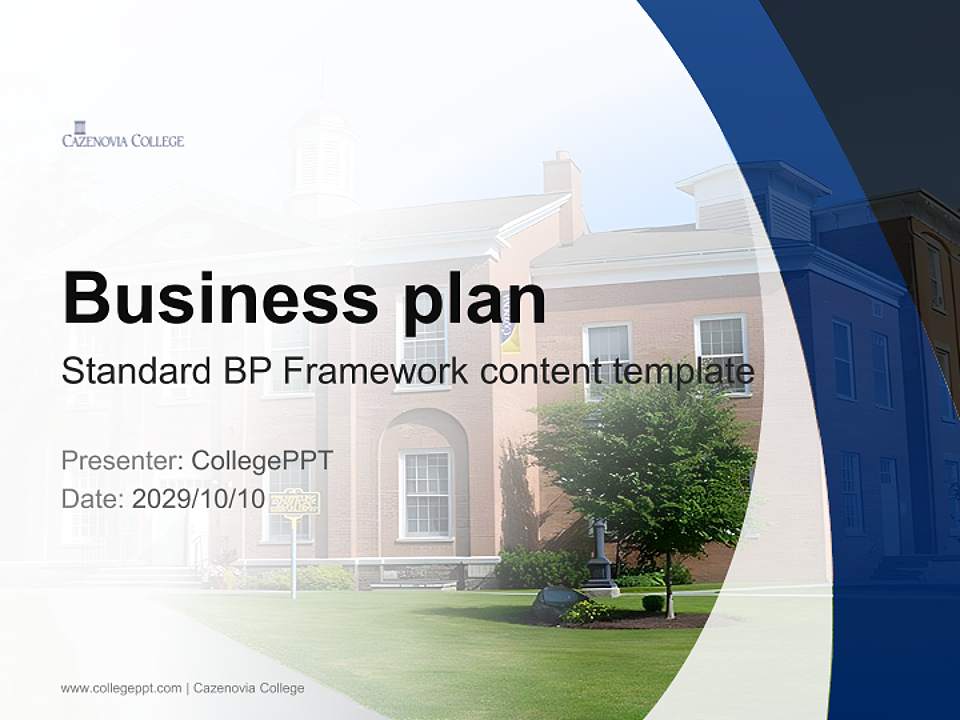 CAZENOVIA COLLEGE

Business plan

Standard BP Framework content template

Presenter: CollegePPT
Date: 2029/10/10

www.collegeppt.com | Cazenovia College